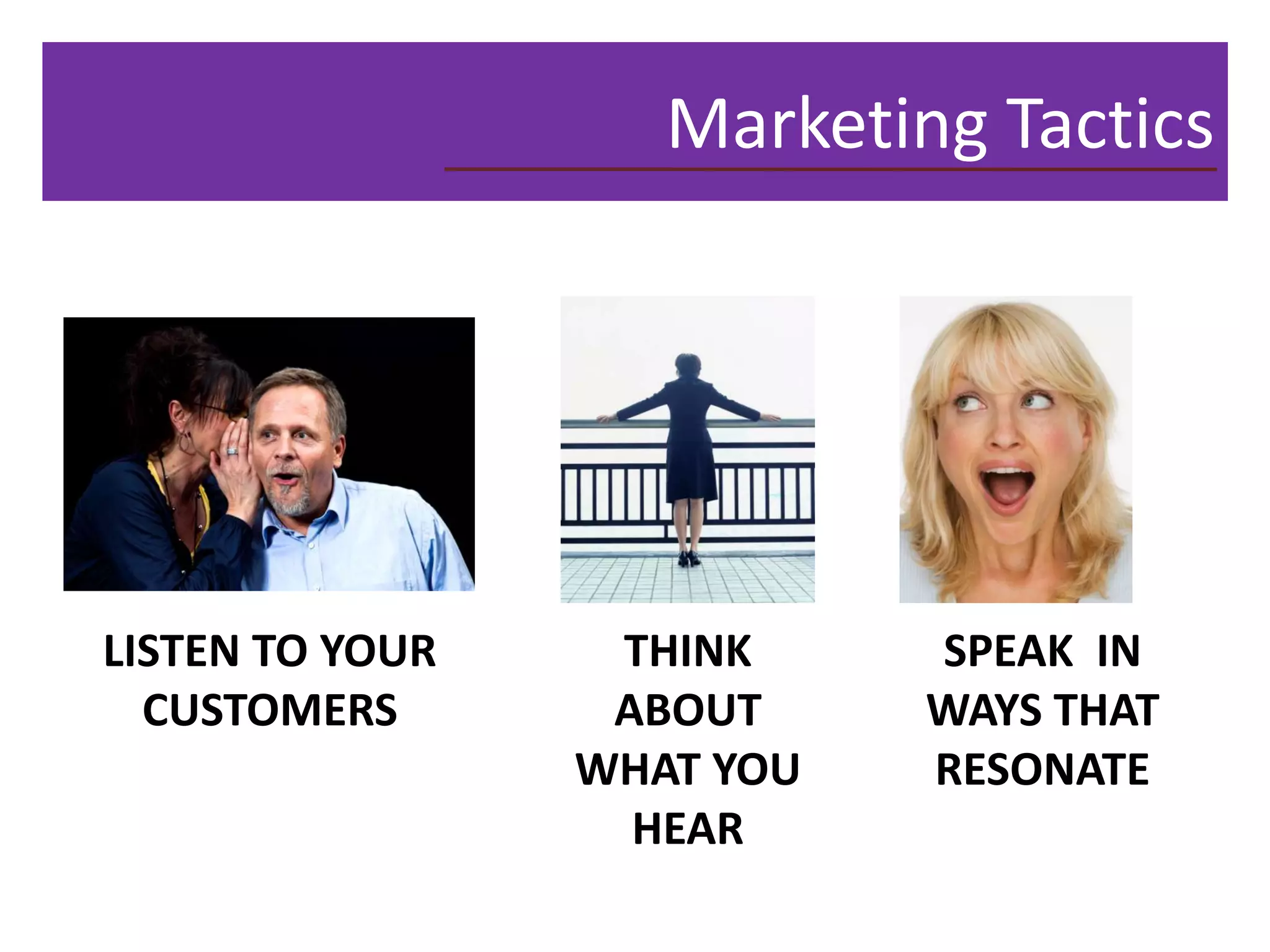 Marketing Tactics

LISTEN TO YOUR CUSTOMERS

THINK ABOUT WHAT YOU HEAR

SPEAK IN WAYS THAT RESONATE